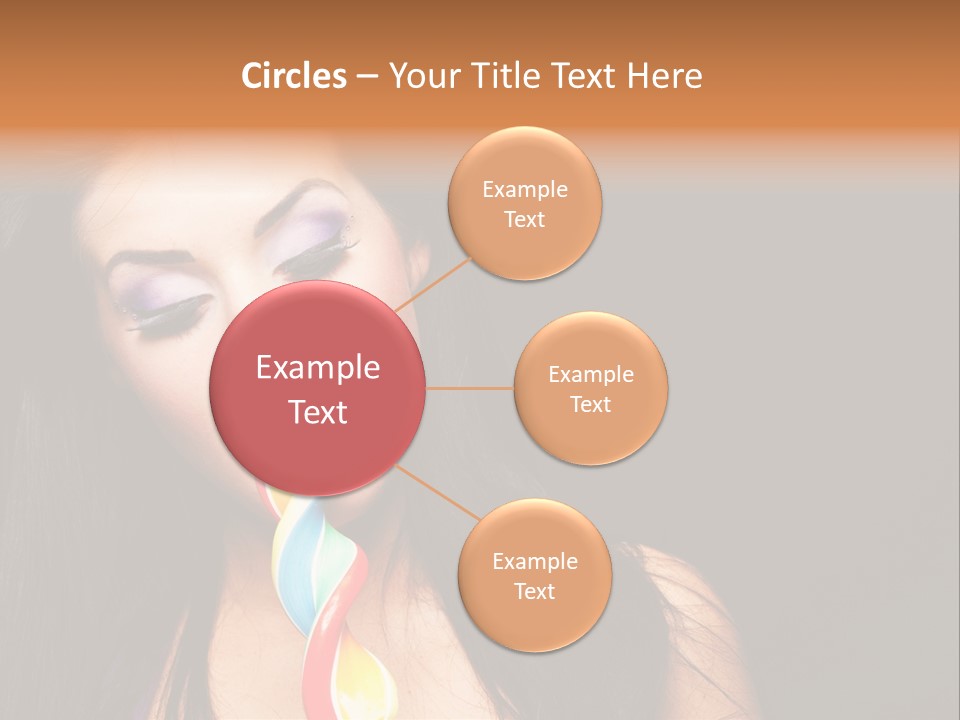 Circles – Your Title Text Here

Example Text

Example Text

Example Text

Example Text